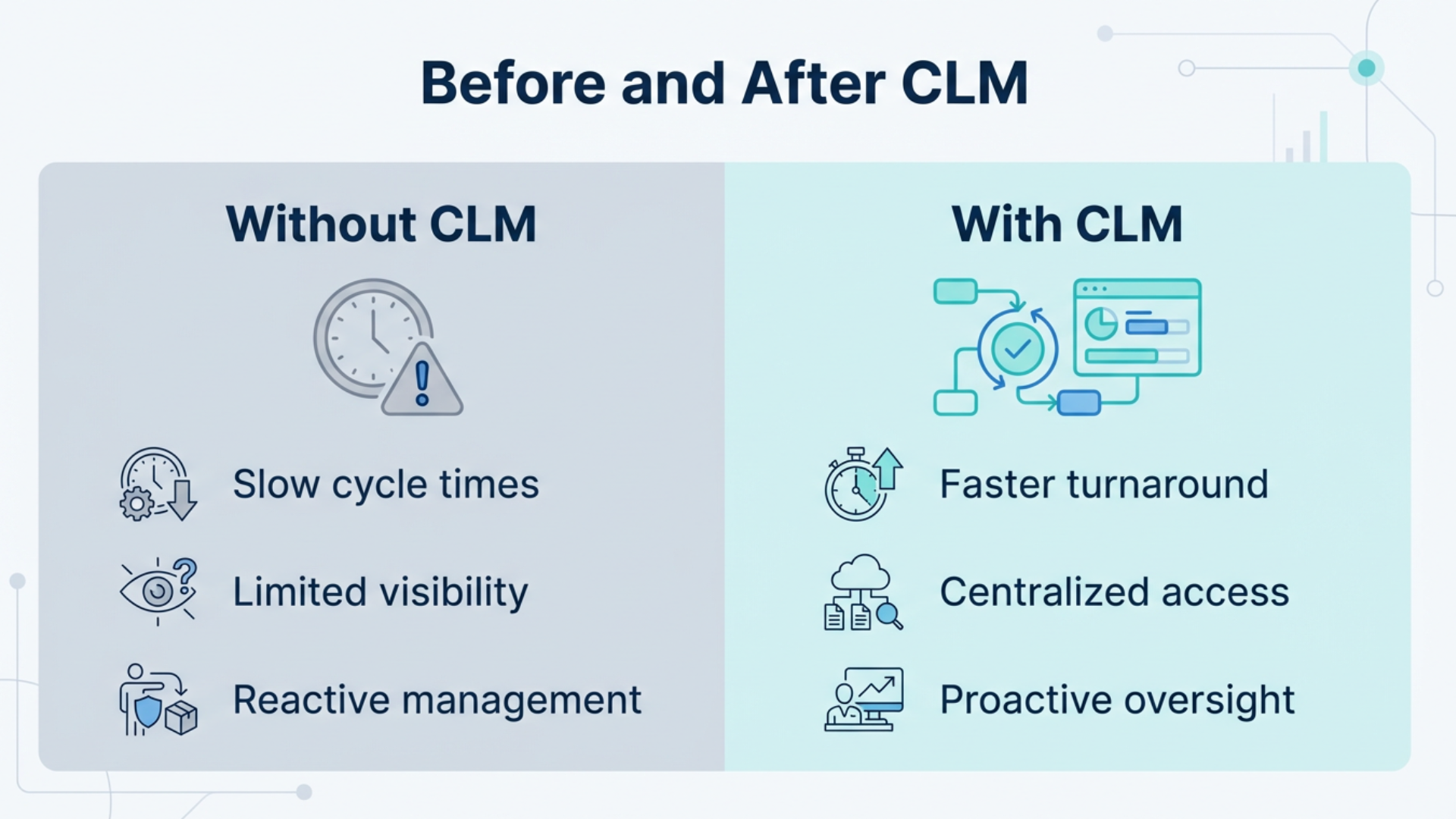 Before and After CLM

Without CLM

Slow cycle times

Limited visibility

Reactive management

With CLM

Faster turnaround

Centralized access

Proactive oversight